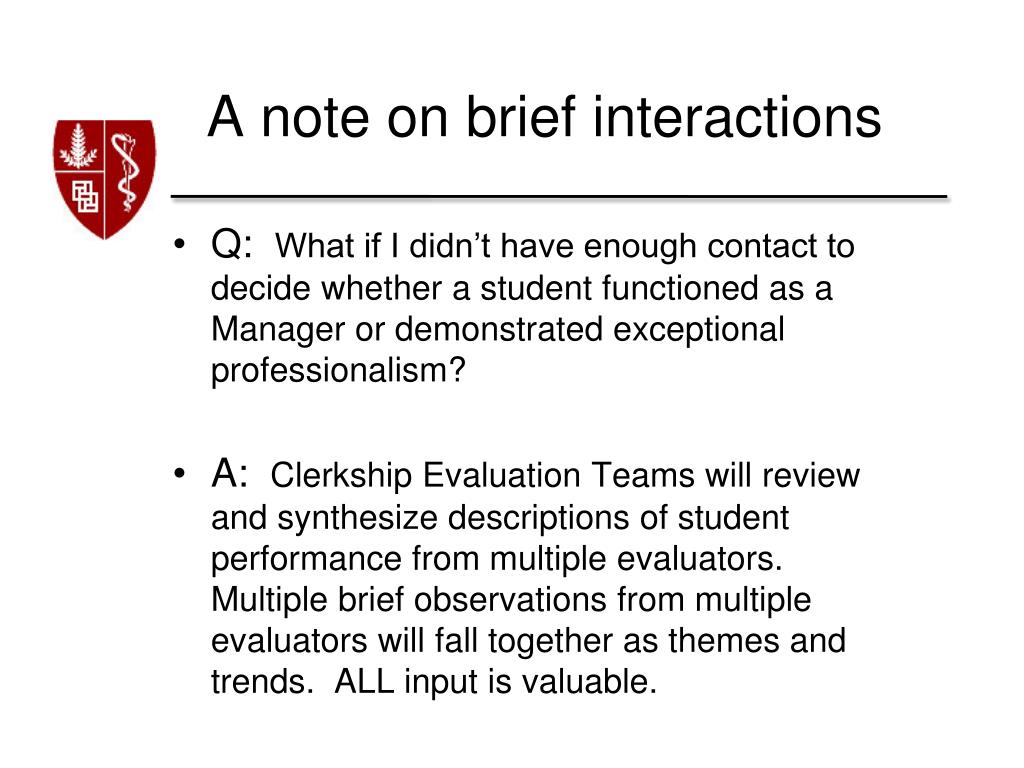 A note on brief interactions

• Q: What if I didn’t have enough contact to decide whether a student functioned as a Manager or demonstrated exceptional professionalism?

• A: Clerkship Evaluation Teams will review and synthesize descriptions of student performance from multiple evaluators. Multiple brief observations from multiple evaluators will fall together as themes and trends. ALL input is valuable.